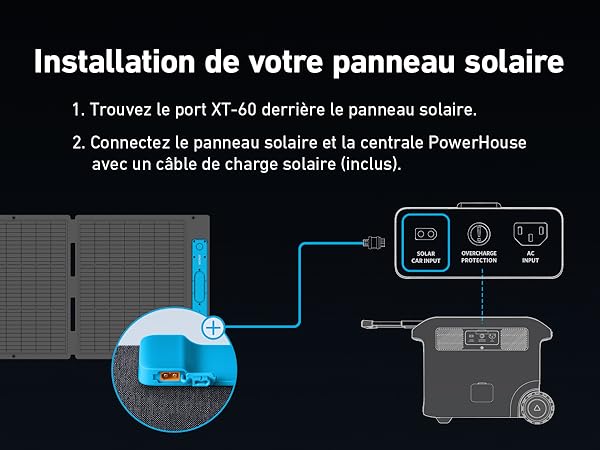 Installation de votre panneau solaire

1. Trouvez le port XT-60 derrière le panneau solaire.

2. Connectez le panneau solaire et la centrale PowerHouse avec un câble de charge solaire (inclus).

SOLAR CAR INPUT

OVERCHARGE PROTECTION

AC INPUT